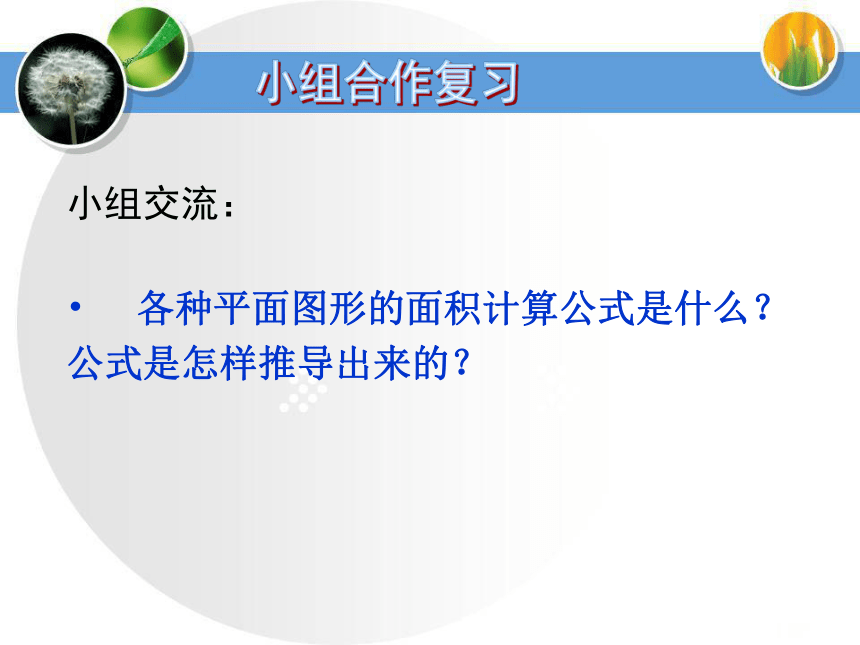 小组合作复习

小组交流：

• 各种平面图形的面积计算公式是什么？公式是怎样推导出来的？